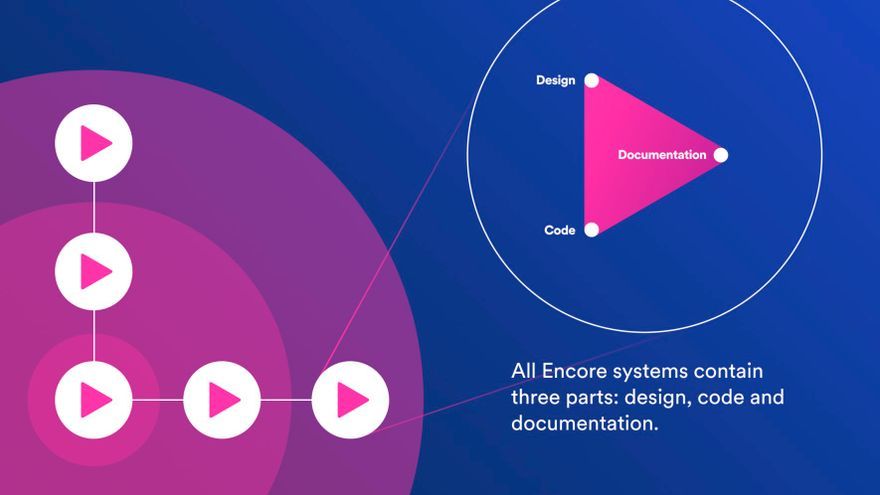 Design

Documentation

Code

All Encore systems contain three parts: design, code and documentation.